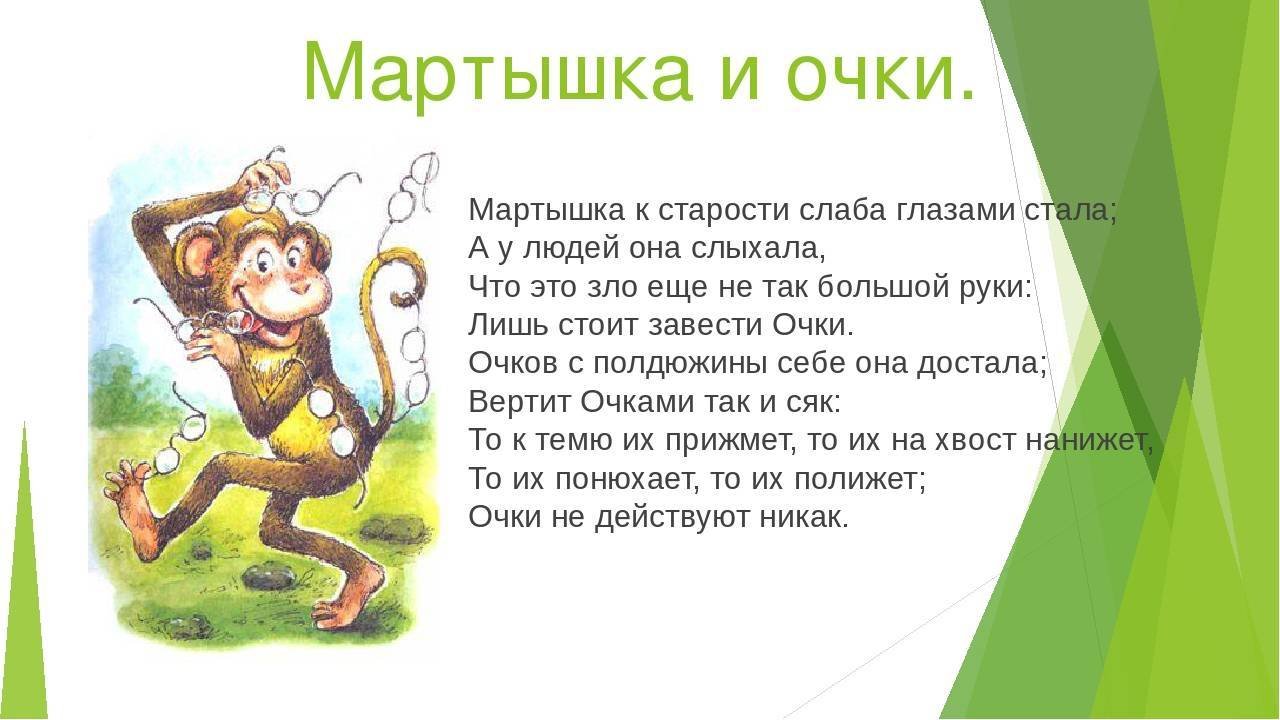 Мартышка и очки.

Мартышка к старости слаба глазами стала;
А у людей она слыхала,
Что это зло еще не так большой руки:
Лишь стоит завести Очки.
Очков с полдюжины себе она достала;
Вертит Очками так и сяк:
То к темю их прижмет, то их на хвост нанижет,
То их понюхает, то их полижет;
Очки не действуют никак.